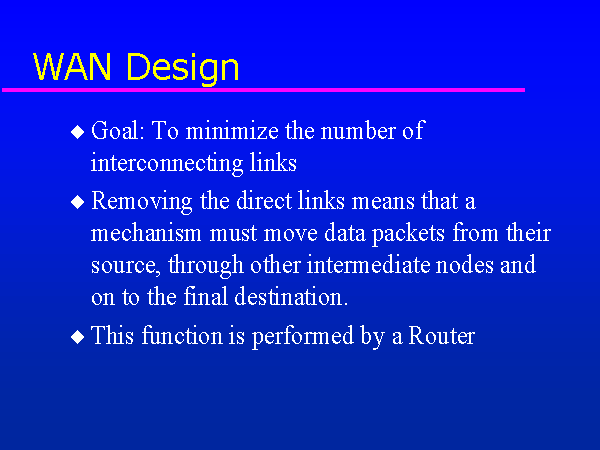 WAN Design

◆ Goal: To minimize the number of interconnecting links

◆ Removing the direct links means that a mechanism must move data packets from their source, through other intermediate nodes and on to the final destination.

◆ This function is performed by a Router